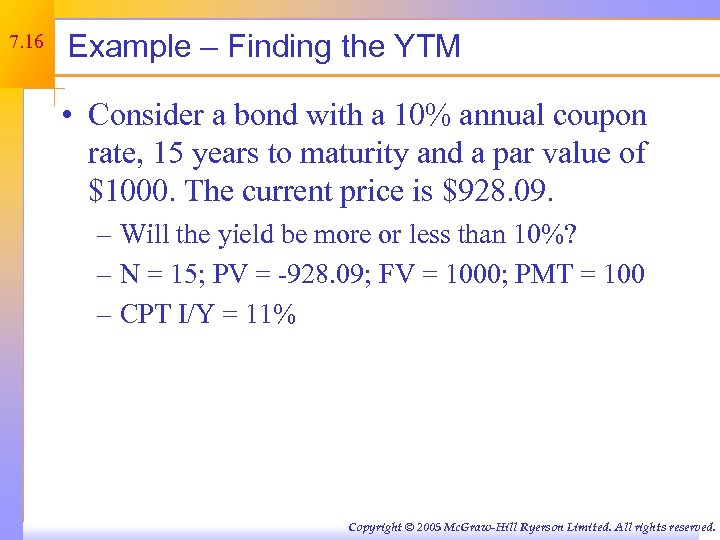 7.16

Example – Finding the YTM

• Consider a bond with a 10% annual coupon rate, 15 years to maturity and a par value of \$1000. The current price is \$928.09.

– Will the yield be more or less than 10%?

– N = 15; PV = -928.09; FV = 1000; PMT = 100

– CPT I/Y = 11%

Copyright © 2005 McGraw-Hill Ryerson Limited. All rights reserved.